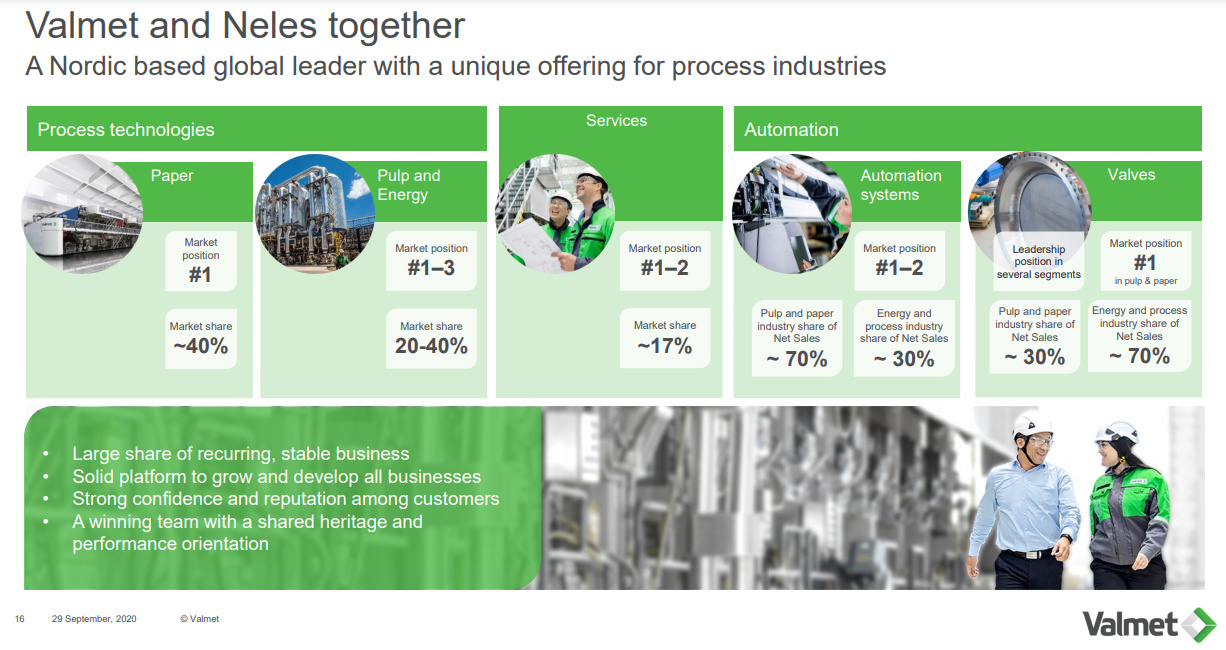 Valmet and Neles together

A Nordic based global leader with a unique offering for process industries

Process technologies

Paper

Market position
#1

Market share
~40%

Pulp and Energy

Market position
#1–3

Market share
20-40%

Services

Market position
#1–2

Market share
~17%

Automation

Automation systems

Market position
#1–2

Pulp and paper industry share of Net Sales
~ 70%

Energy and process industry share of Net Sales
~ 30%

Valves

Leadership position in several segments

Market position
#1
in pulp & paper

Pulp and paper industry share of Net Sales
~ 30%

Energy and process industry share of Net Sales
~ 70%

• Large share of recurring, stable business
• Solid platform to grow and develop all businesses
• Strong confidence and reputation among customers
• A winning team with a shared heritage and performance orientation

16 29 September, 2020 © Valmet

Valmet